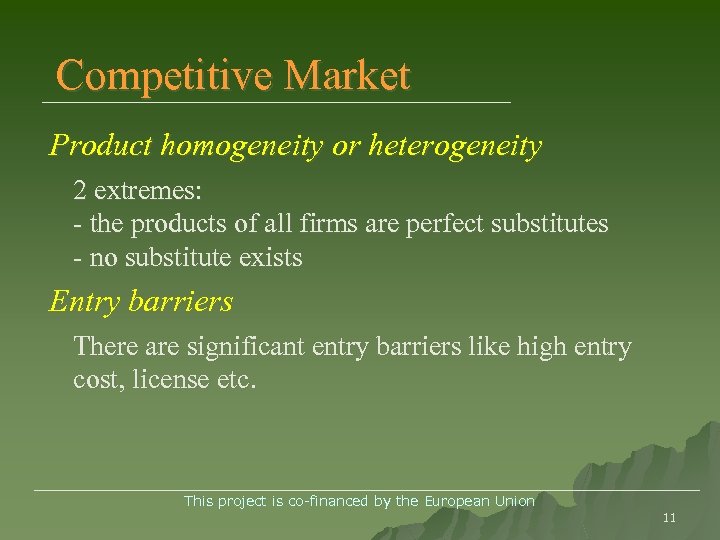 Competitive Market

Product homogeneity or heterogeneity

2 extremes:
- the products of all firms are perfect substitutes
- no substitute exists

Entry barriers

There are significant entry barriers like high entry cost, license etc.

This project is co-financed by the European Union

11